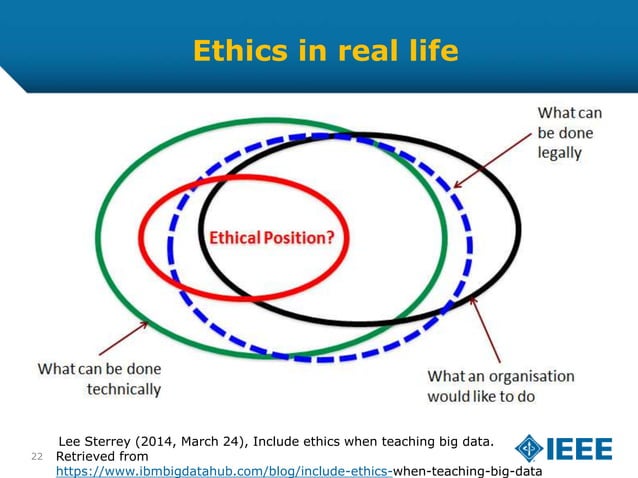 Ethics in real life

What can be done legally

Ethical Position?

What can be done technically

What an organisation would like to do

Lee Sterrey (2014, March 24), Include ethics when teaching big data. Retrieved from https://www.ibmbigdatahub.com/blog/include-ethics-when-teaching-big-data

22

IEEE